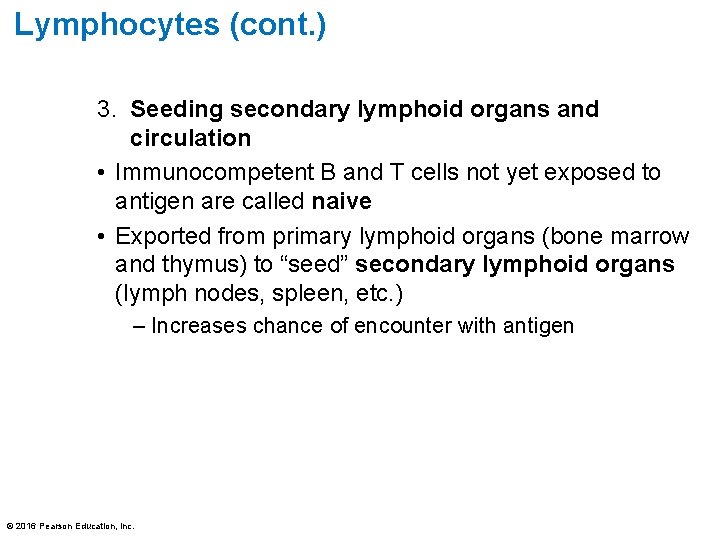 Lymphocytes (cont.)

3. Seeding secondary lymphoid organs and circulation

• Immunocompetent B and T cells not yet exposed to antigen are called naive

• Exported from primary lymphoid organs (bone marrow and thymus) to “seed” secondary lymphoid organs (lymph nodes, spleen, etc.)

– Increases chance of encounter with antigen

© 2016 Pearson Education, Inc.